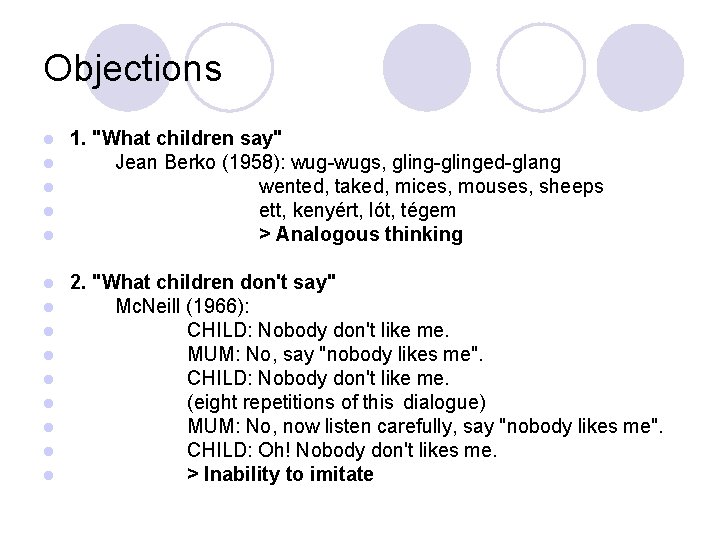 Objections

1. "What children say"

Jean Berko (1958): wug-wugs, gling-glinged-glang

wented, taked, mices, mouses, sheeps

ett, kenyért, lót, tégem

> Analogous thinking

2. "What children don't say"

McNeill (1966):

CHILD: Nobody don't like me.

MUM: No, say "nobody likes me".

CHILD: Nobody don't like me.

(eight repetitions of this dialogue)

MUM: No, now listen carefully, say "nobody likes me".

CHILD: Oh! Nobody don't likes me.

> Inability to imitate